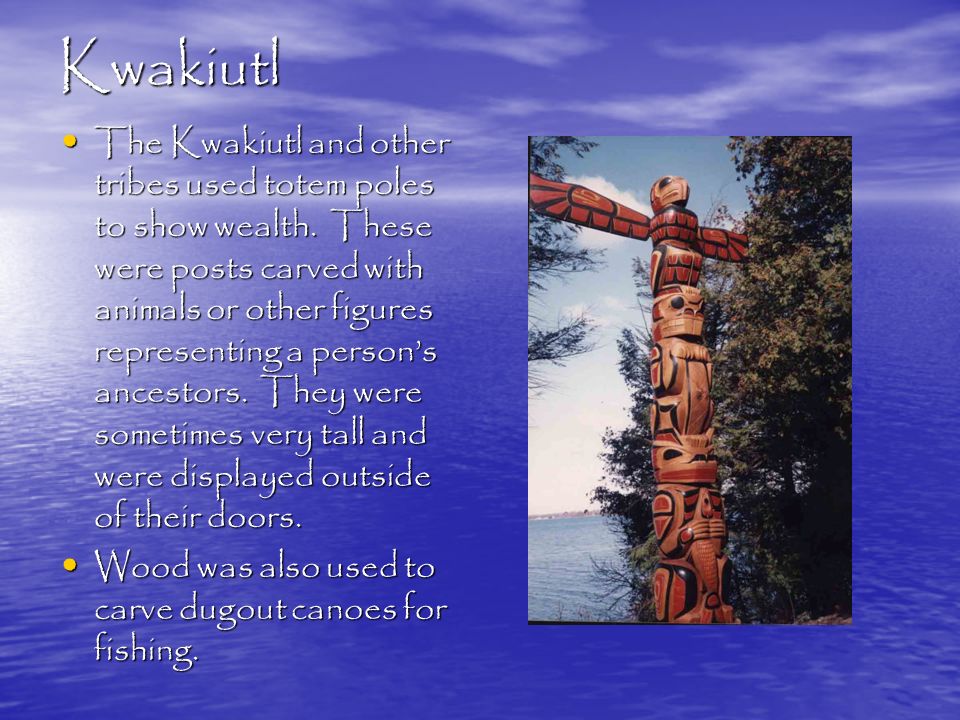 Kwakiutl

• The Kwakiutl and other tribes used totem poles to show wealth. These were posts carved with animals or other figures representing a person's ancestors. They were sometimes very tall and were displayed outside of their doors.
• Wood was also used to carve dugout canoes for fishing.